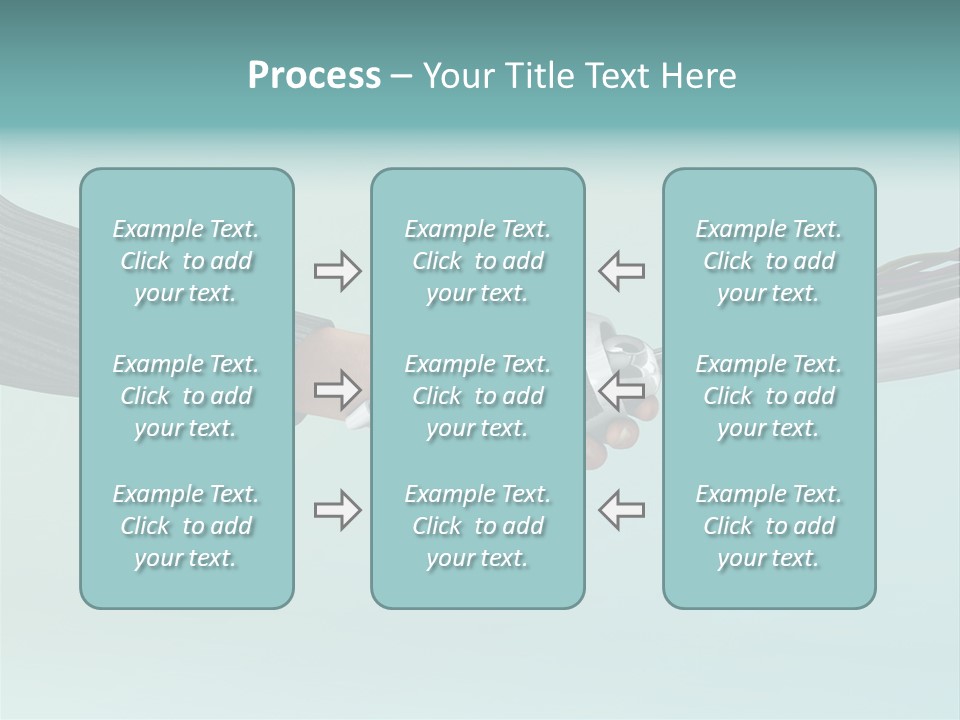 Process – Your Title Text Here

Example Text. Click to add your text.

Example Text. Click to add your text.

Example Text. Click to add your text.

Example Text. Click to add your text.

Example Text. Click to add your text.

Example Text. Click to add your text.

Example Text. Click to add your text.

Example Text. Click to add your text.

Example Text. Click to add your text.